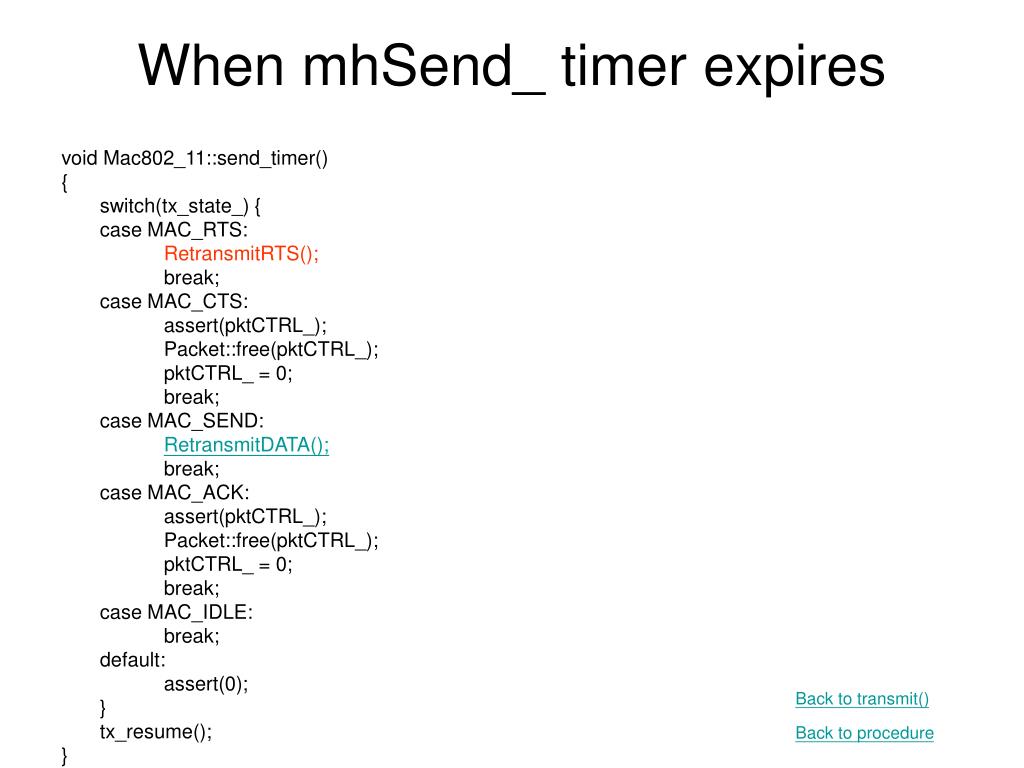 When mhSend_ timer expires

void Mac802_11::send_timer()
{
switch(tx_state_) {
case MAC_RTS:
RetransmitRTS();
break;
case MAC_CTS:
assert(pktCTRL_);
Packet::free(pktCTRL_);
pktCTRL_ = 0;
break;
case MAC_SEND:
RetransmitDATA();
break;
case MAC_ACK:
assert(pktCTRL_);
Packet::free(pktCTRL_);
pktCTRL_ = 0;
break;
case MAC_IDLE:
break;
default:
assert(0);
}
tx_resume();
}

Back to transmit()

Back to procedure